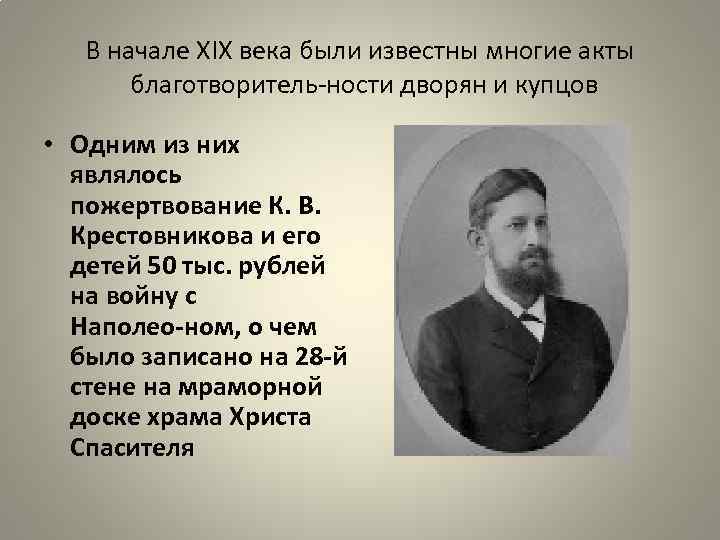 В начале XIX века были известны многие акты благотворитель-ности дворян и купцов

• Одним из них являлось пожертвование К. В. Крестовникова и его детей 50 тыс. рублей на войну с Наполео-ном, о чем было записано на 28-й стене на мраморной доске храма Христа Спасителя